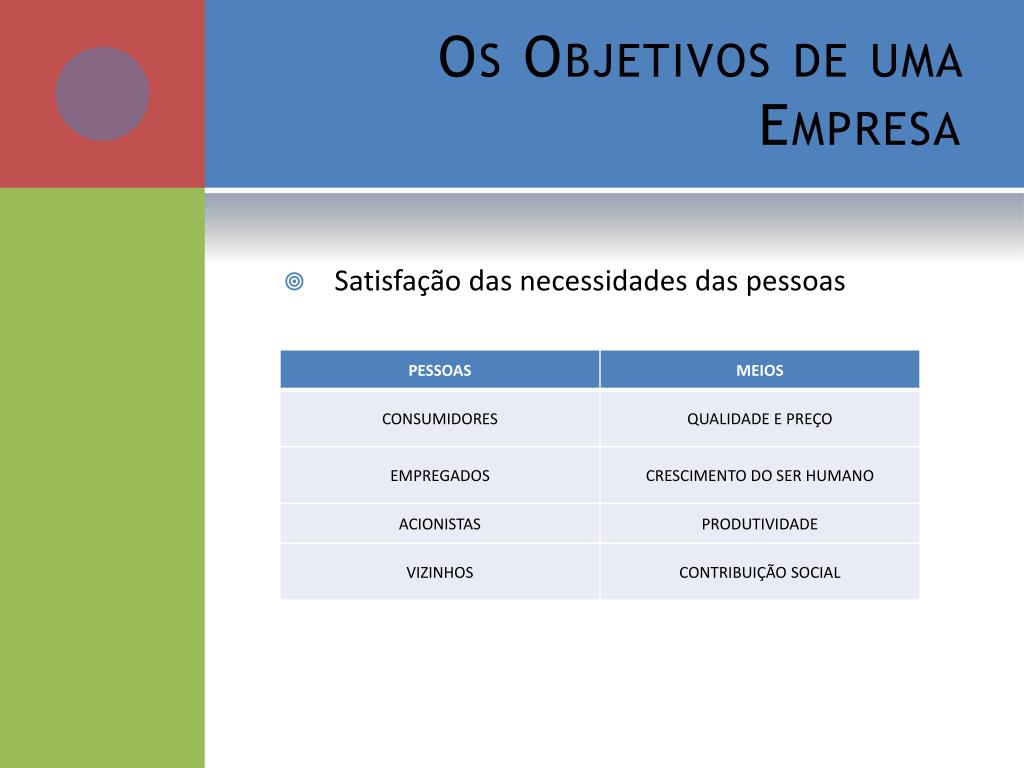 Os Objetivos de uma Empresa

Satisfação das necessidades das pessoas

| PESSOAS | MEIOS |
|---|---|
| CONSUMIDORES | QUALIDADE E PREÇO |
| EMPREGADOS | CRESCIMENTO DO SER HUMANO |
| ACIONISTAS | PRODUTIVIDADE |
| VIZINHOS | CONTRIBUIÇÃO SOCIAL |